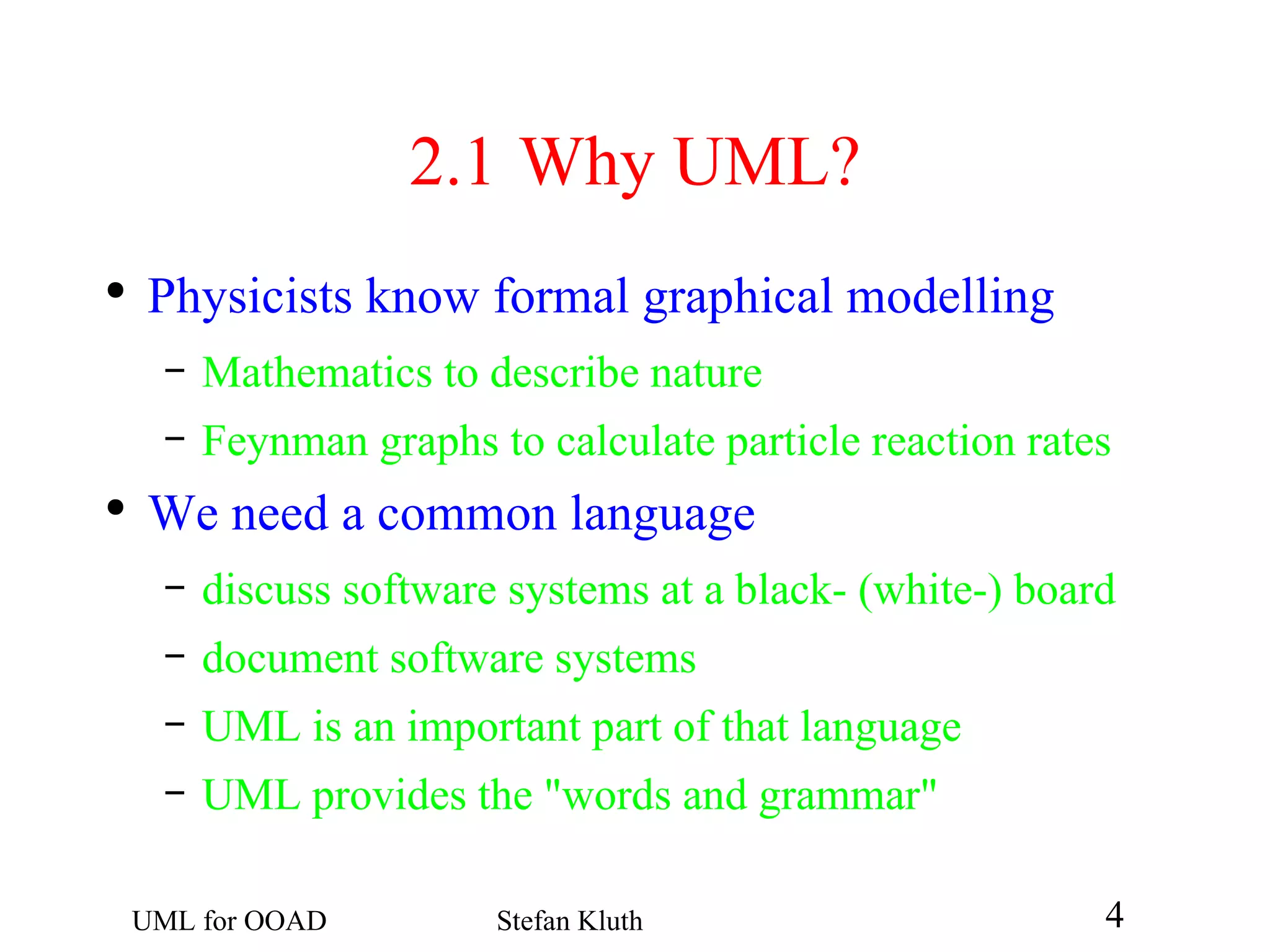 2.1 Why UML?

• Physicists know formal graphical modelling
  – Mathematics to describe nature
  – Feynman graphs to calculate particle reaction rates
• We need a common language
  – discuss software systems at a black- (white-) board
  – document software systems
  – UML is an important part of that language
  – UML provides the "words and grammar"

UML for OOAD Stefan Kluth 4